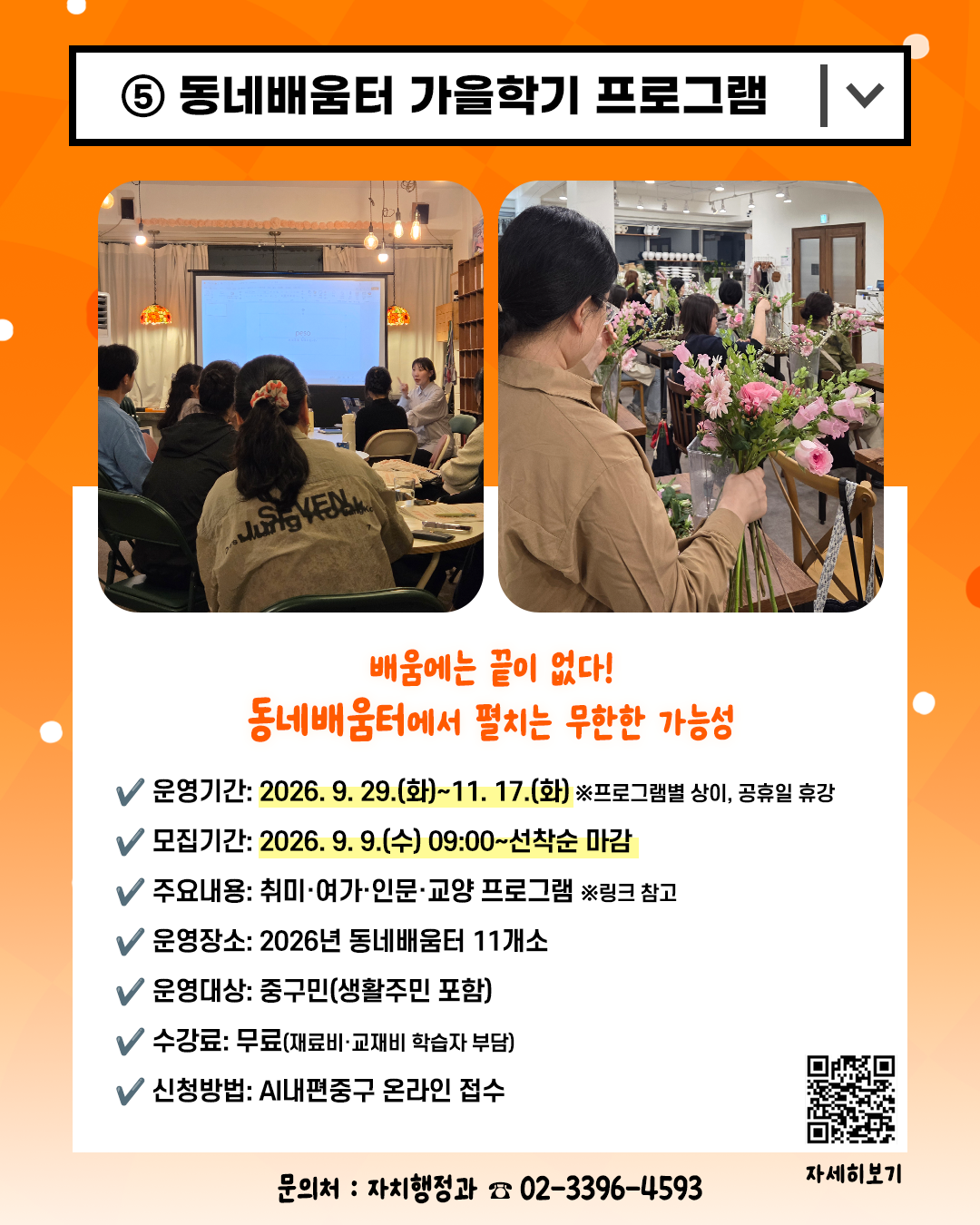 ⑤ 동네배움터 가을학기 프로그램

SEVEN Jung Kook

배움에는 끝이 없다!
동네배움터에서 펼치는 무한한 가능성

✔ 운영기간: 2026. 9. 29.(화)~11. 17.(화) ※프로그램별 상이, 공휴일 휴강
✔ 모집기간: 2026. 9. 9.(수) 09:00~선착순 마감
✔ 주요내용: 취미·여가·인문·교양 프로그램 ※링크 참고
✔ 운영장소: 2026년 동네배움터 11개소
✔ 운영대상: 중구민(생활주민 포함)
✔ 수강료: 무료(재료비·교재비 학습자 부담)
✔ 신청방법: AI내편중구 온라인 접수

자세히보기

문의처 : 자치행정과 ☎ 02-3396-4593